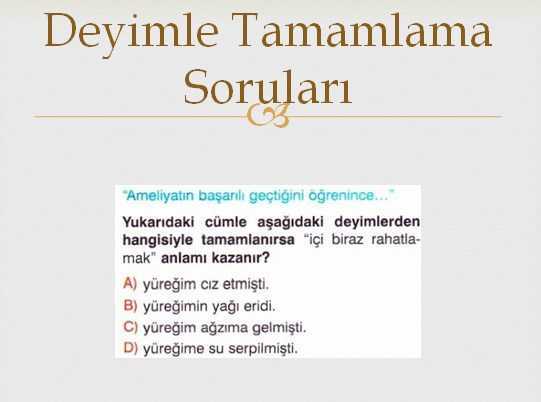 Deyimle Tamamlama Soruları

"Ameliyatın başarılı geçtiğini öğrenince..."

Yukarıdaki cümle aşağıdaki deyimlerden hangisiyle tamamlanırsa "içi biraz rahatlamak" anlamı kazanır?

A) yüreğim cız etmişti.
B) yüreğimin yağı eridi.
C) yüreğim ağzıma gelmişti.
D) yüreğime su serpilmişti.